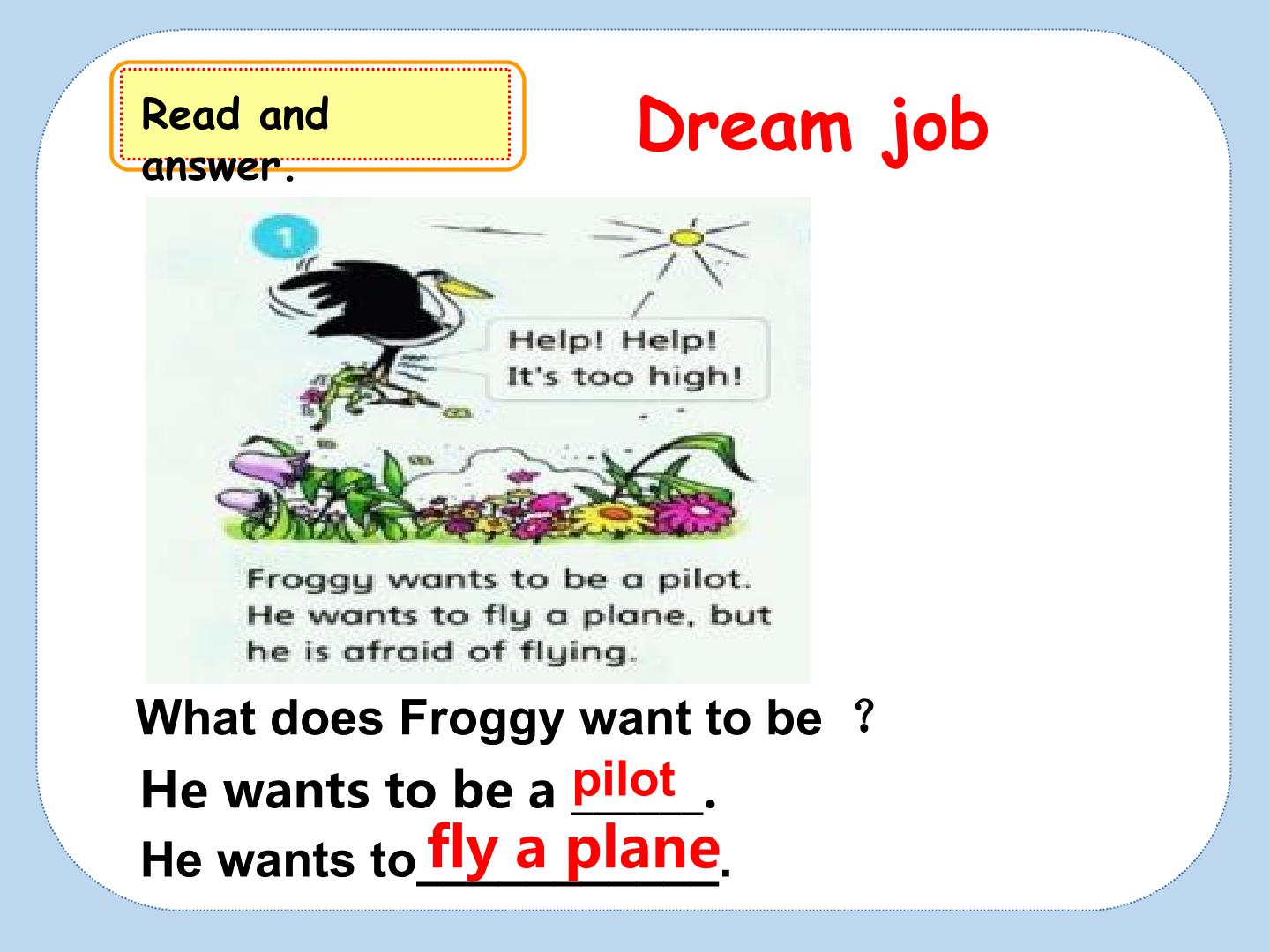 Read and answer.

Dream job

1

Help! Help! It's too high!

Froggy wants to be a pilot. He wants to fly a plane, but he is afraid of flying.

What does Froggy want to be ？

He wants to be a pilot.

He wants to fly a plane.